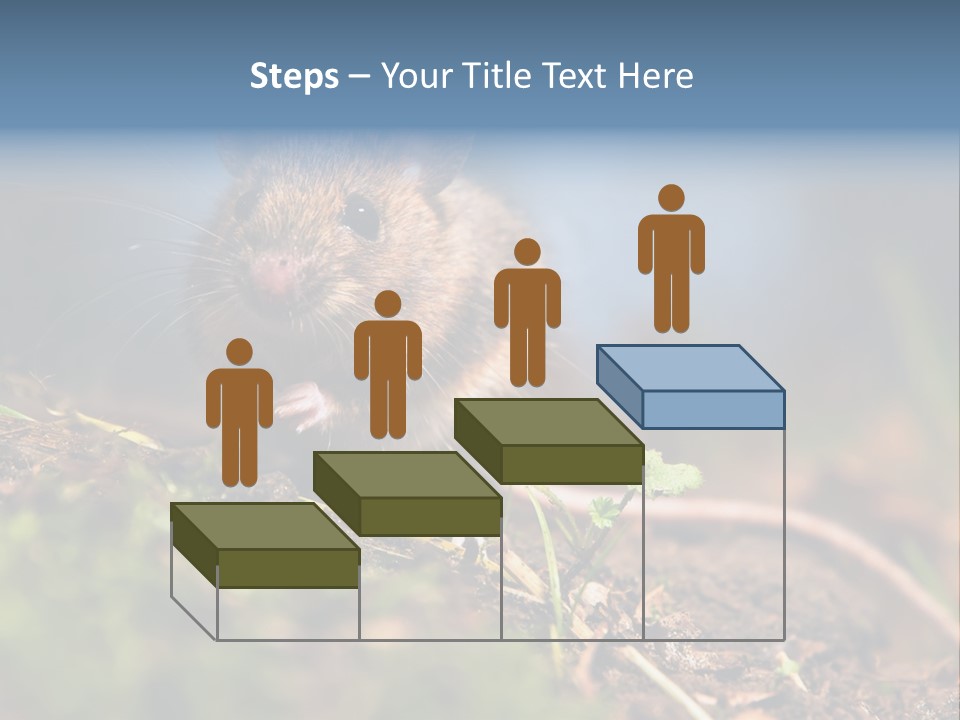 Steps – Your Title Text Here